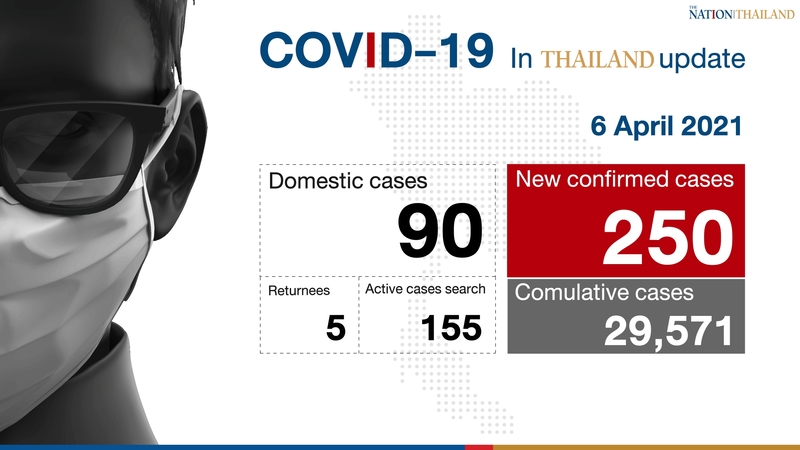 THE NATION THAILAND

COVID-19 In THAILAND update

6 April 2021

Domestic cases
90

Returnees
5

Active cases search
155

New confirmed cases
250

Comulative cases
29,571